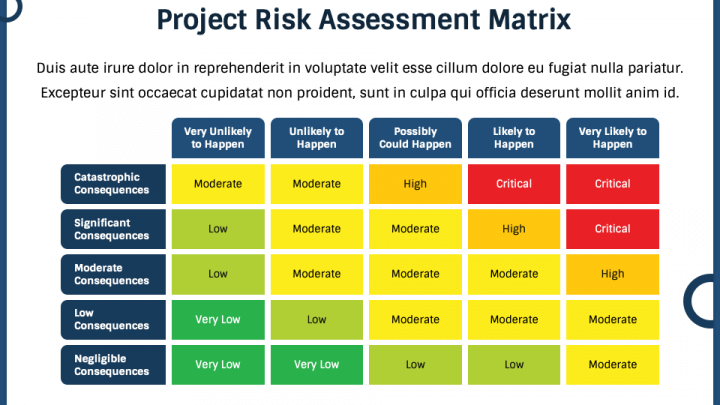 Project Risk Assessment Matrix

Duis aute irure dolor in reprehenderit in voluptate velit esse cillum dolore eu fugiat nulla pariatur. Excepteur sint occaecat cupidatat non proident, sunt in culpa qui officia deserunt mollit anim id.

| | Very Unlikely to Happen | Unlikely to Happen | Possibly Could Happen | Likely to Happen | Very Likely to Happen |
|---|---|---|---|---|---|
| Catastrophic Consequences | Moderate | Moderate | High | Critical | Critical |
| Significant Consequences | Low | Moderate | Moderate | High | Critical |
| Moderate Consequences | Low | Moderate | Moderate | Moderate | High |
| Low Consequences | Very Low | Low | Moderate | Moderate | Moderate |
| Negligible Consequences | Very Low | Very Low | Low | Low | Moderate |